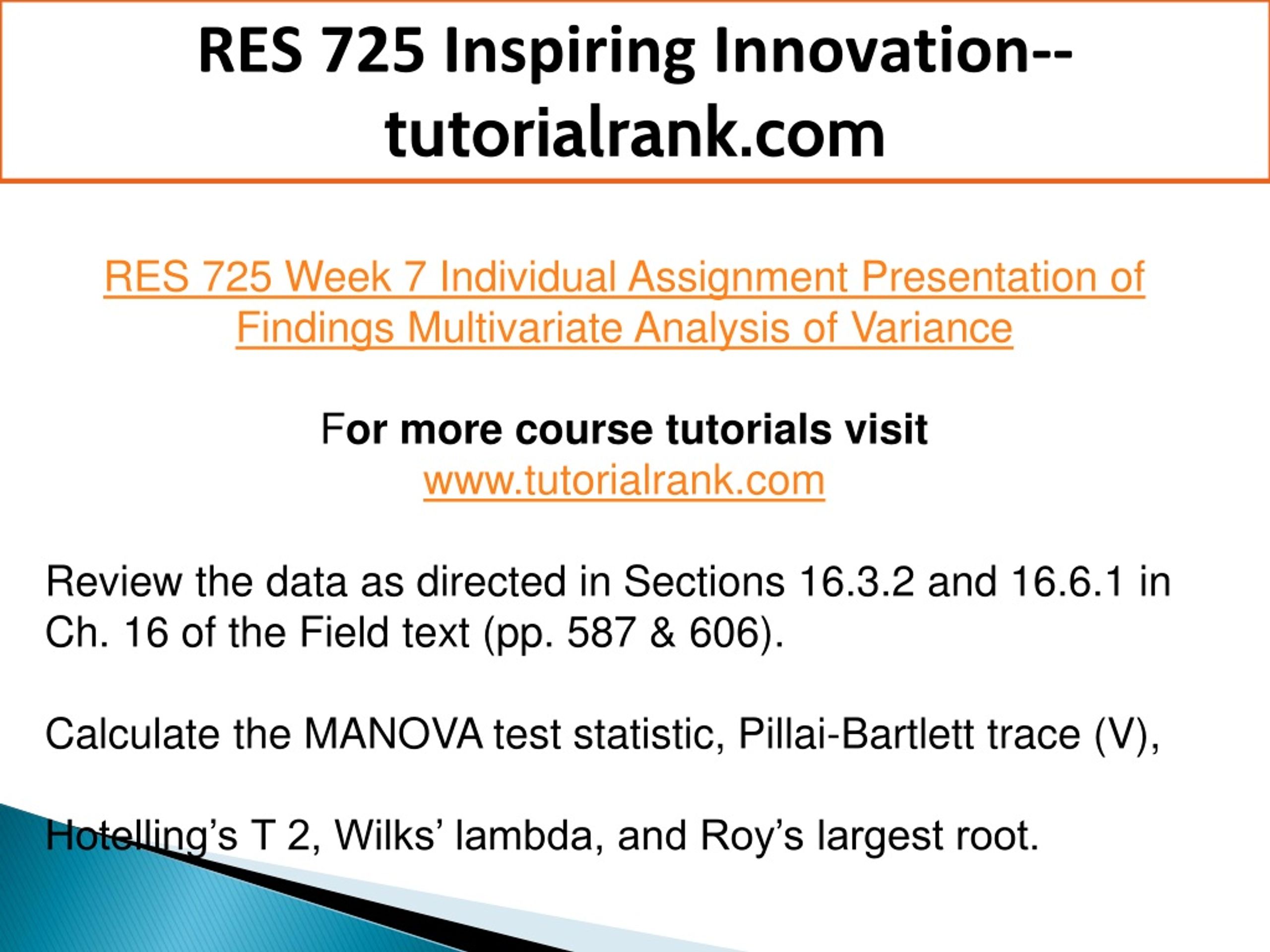 RES 725 Inspiring Innovation--tutorialrank.com

RES 725 Week 7 Individual Assignment Presentation of Findings Multivariate Analysis of Variance

For more course tutorials visit
www.tutorialrank.com

Review the data as directed in Sections 16.3.2 and 16.6.1 in Ch. 16 of the Field text (pp. 587 & 606).

Calculate the MANOVA test statistic, Pillai-Bartlett trace (V),

Hotelling’s T 2, Wilks’ lambda, and Roy’s largest root.